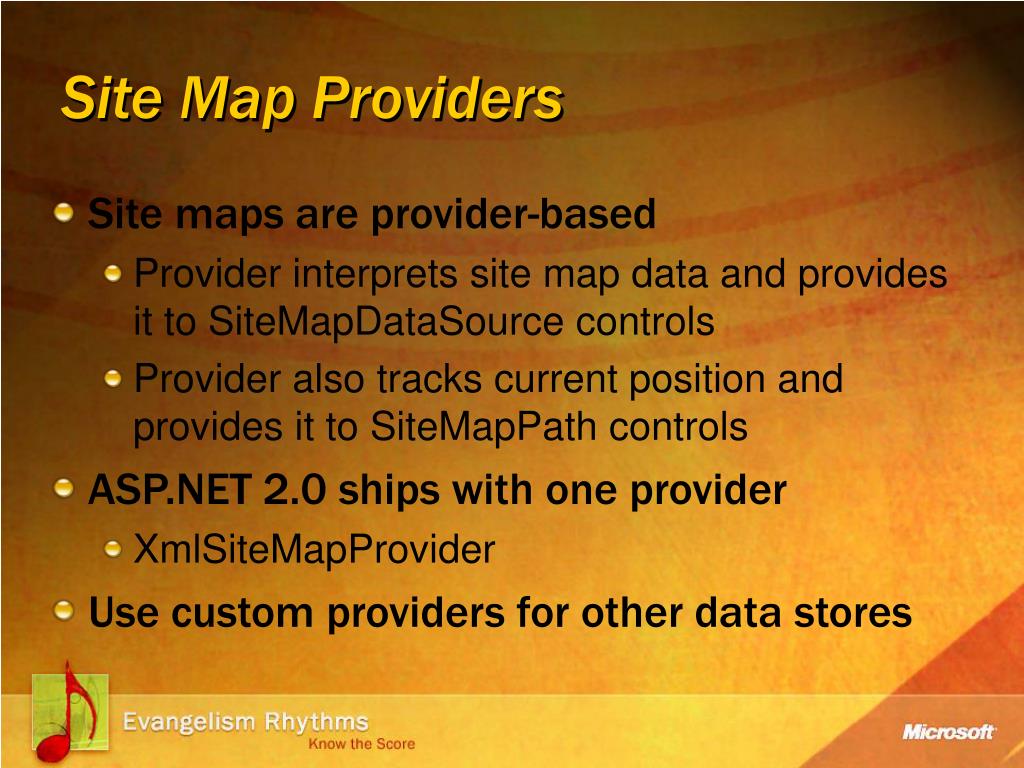 Site Map Providers

Site maps are provider-based

Provider interprets site map data and provides it to SiteMapDataSource controls

Provider also tracks current position and provides it to SiteMapPath controls

ASP.NET 2.0 ships with one provider

XmlSiteMapProvider

Use custom providers for other data stores

Evangelism Rhythms
Know the Score

Microsoft